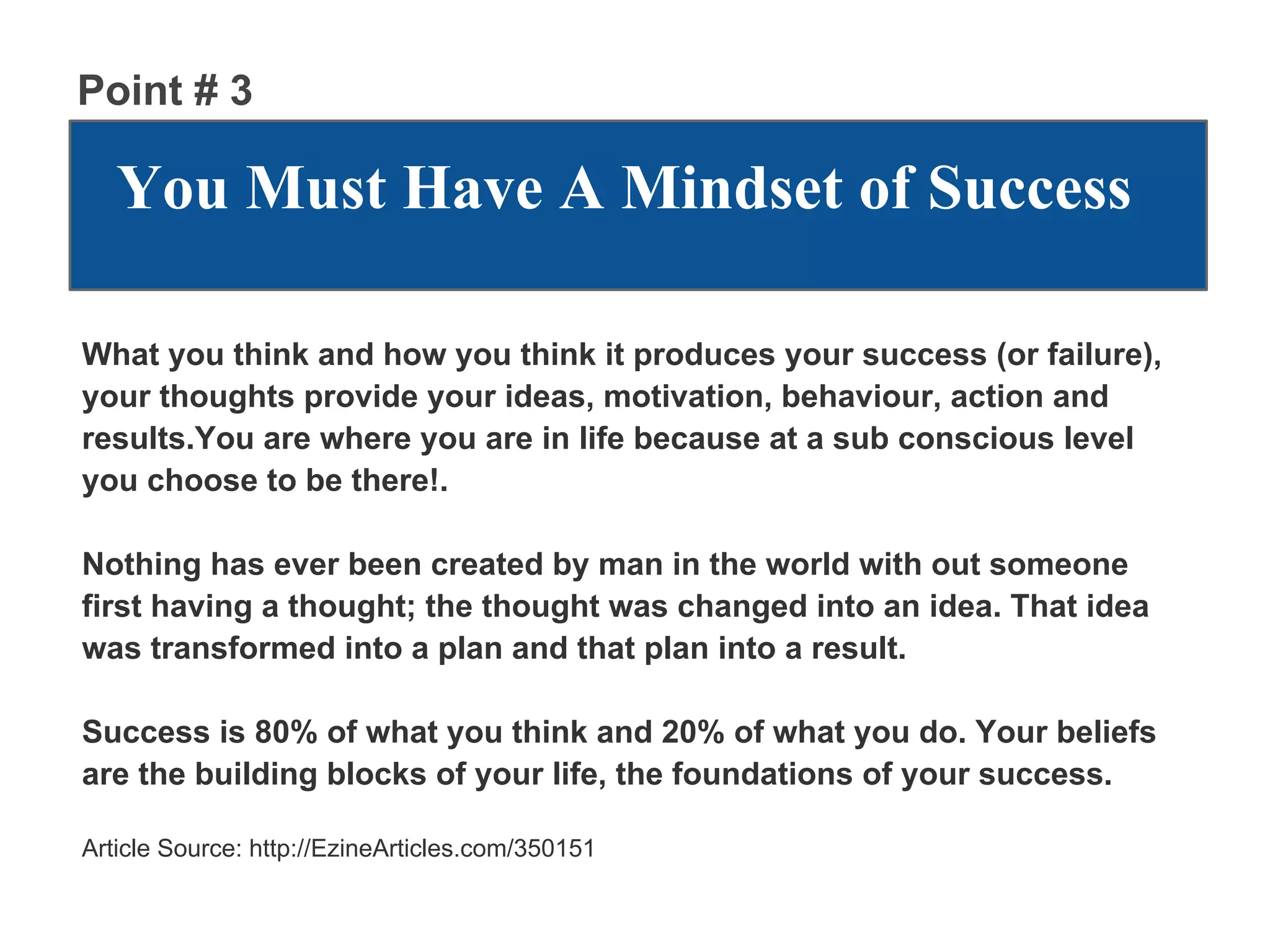 Point # 3

You Must Have A Mindset of Success

What you think and how you think it produces your success (or failure), your thoughts provide your ideas, motivation, behaviour, action and results.You are where you are in life because at a sub conscious level you choose to be there!.

Nothing has ever been created by man in the world with out someone first having a thought; the thought was changed into an idea. That idea was transformed into a plan and that plan into a result.

Success is 80% of what you think and 20% of what you do. Your beliefs are the building blocks of your life, the foundations of your success.

Article Source: http://EzineArticles.com/350151